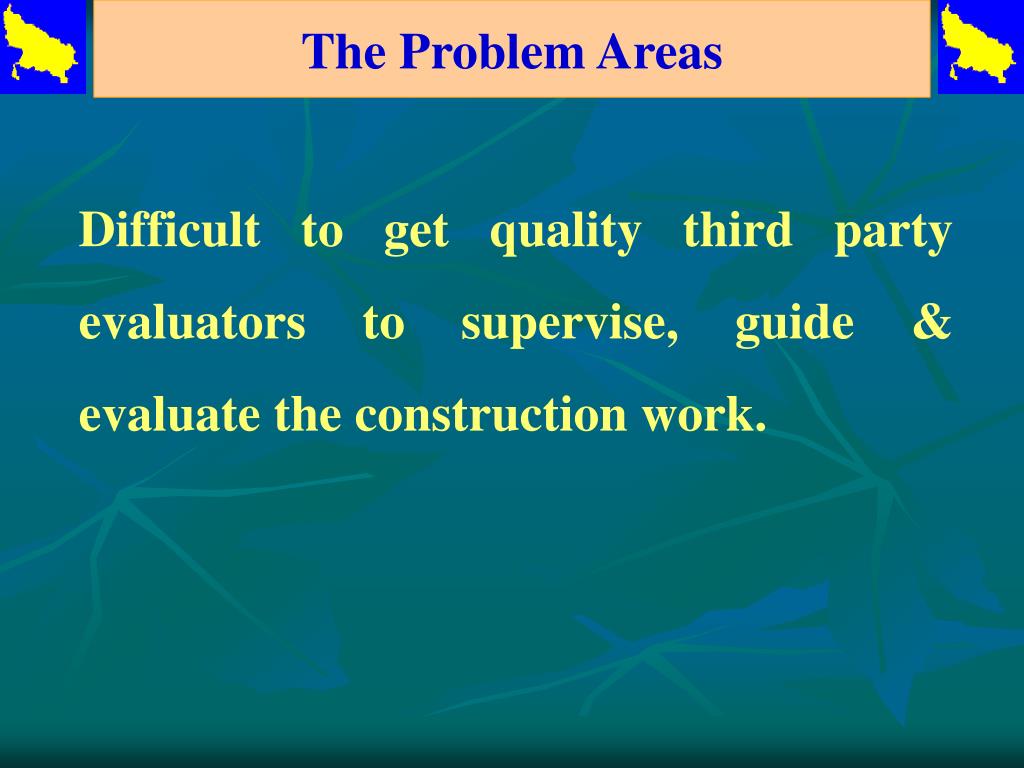 The Problem Areas

Difficult to get quality third party evaluators to supervise, guide & evaluate the construction work.